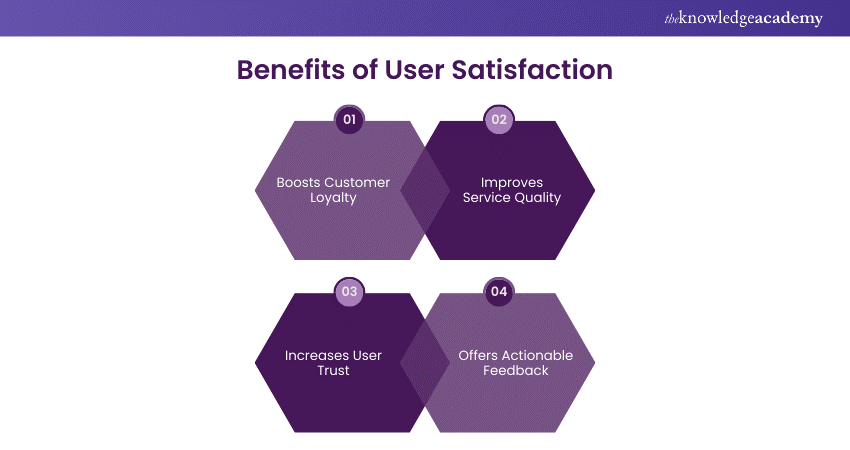 theknowledgeacademy

Benefits of User Satisfaction

01

Boosts Customer Loyalty

02

Improves Service Quality

03

Increases User Trust

04

Offers Actionable Feedback